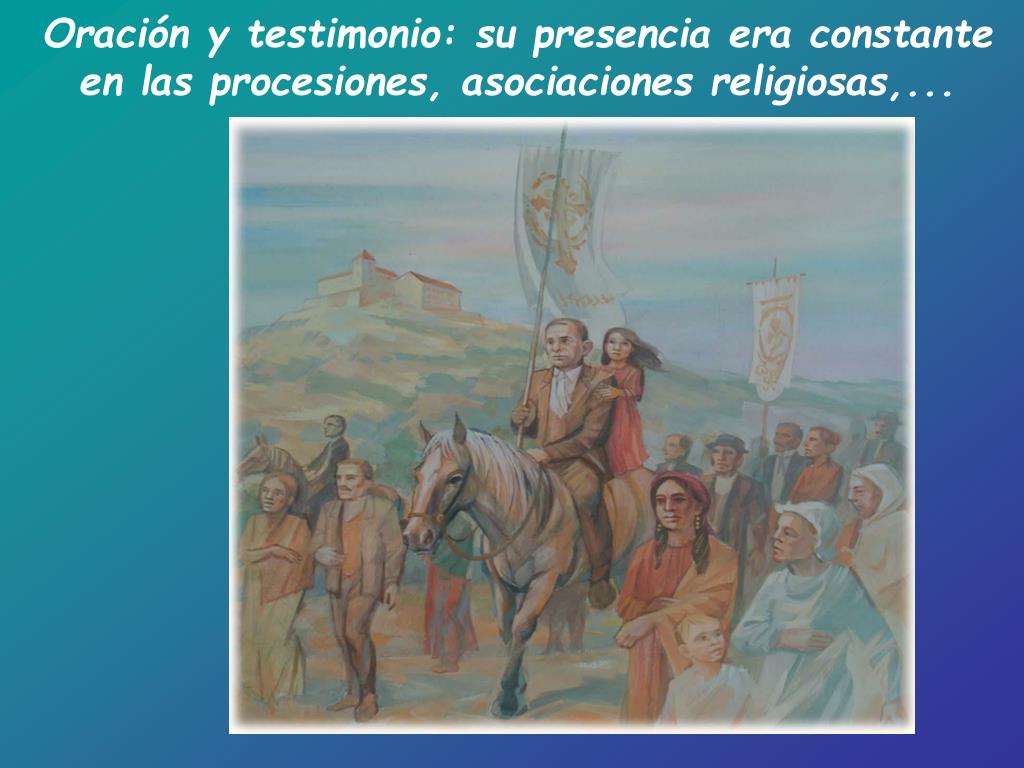 Oración y testimonio: su presencia era constante en las procesiones, asociaciones religiosas,...